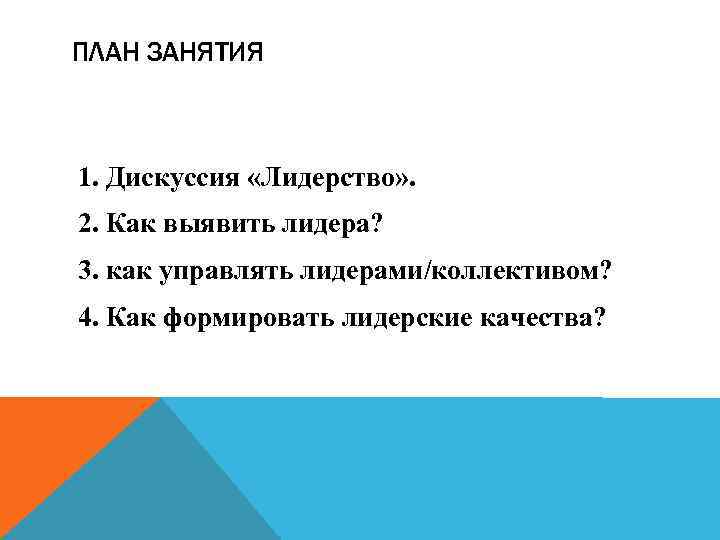 ПЛАН ЗАНЯТИЯ

1. Дискуссия «Лидерство».

2. Как выявить лидера?

3. как управлять лидерами/коллективом?

4. Как формировать лидерские качества?